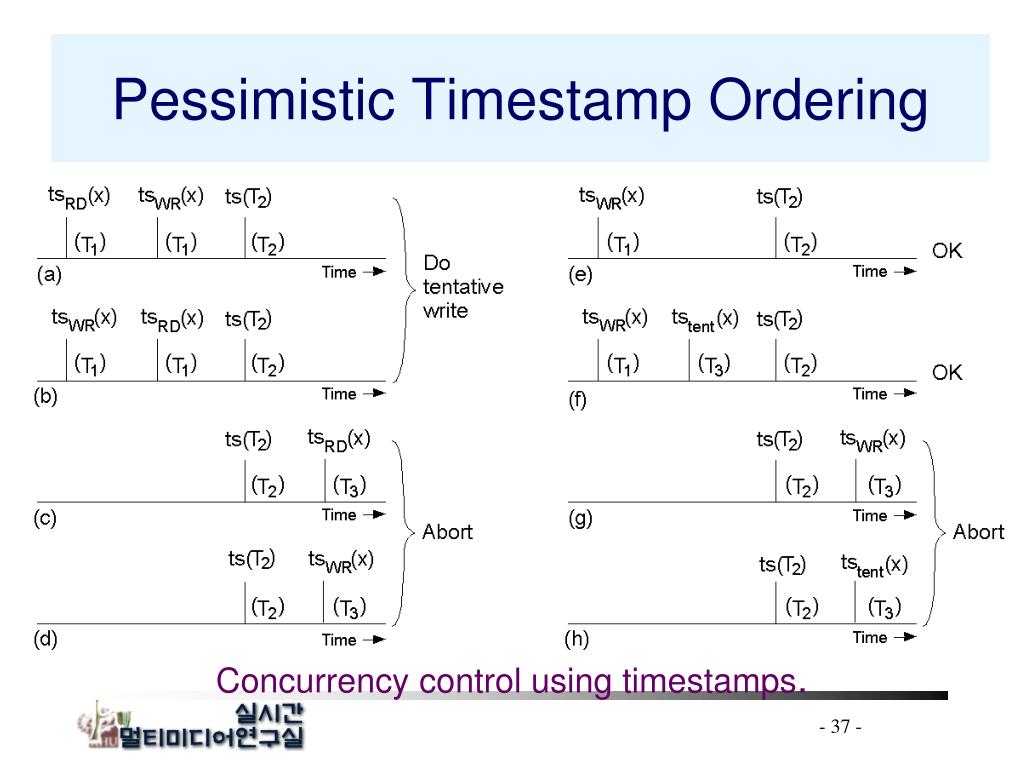 Pessimistic Timestamp Ordering

$ts_{RD}(x)$ $ts_{WR}(x)$ $ts(T_2)$
$(T_1)$ $(T_1)$ $(T_2)$
(a) Time

$ts_{WR}(x)$ $ts_{RD}(x)$ $ts(T_2)$
$(T_1)$ $(T_1)$ $(T_2)$
(b) Time

Do tentative write

$ts(T_2)$ $ts_{RD}(x)$
$(T_2)$ $(T_3)$
(c) Time

$ts(T_2)$ $ts_{WR}(x)$
$(T_2)$ $(T_3)$
(d) Time

Abort

$ts_{WR}(x)$ $ts(T_2)$
$(T_1)$ $(T_2)$
(e) Time
OK

$ts_{WR}(x)$ $ts_{tent}(x)$ $ts(T_2)$
$(T_1)$ $(T_3)$ $(T_2)$
(f) Time
OK

$ts(T_2)$ $ts_{WR}(x)$
$(T_2)$ $(T_3)$
(g) Time

$ts(T_2)$ $ts_{tent}(x)$
$(T_2)$ $(T_3)$
(h) Time

Abort

Concurrency control using timestamps.

실시간 멀티미디어연구실

- 37 -